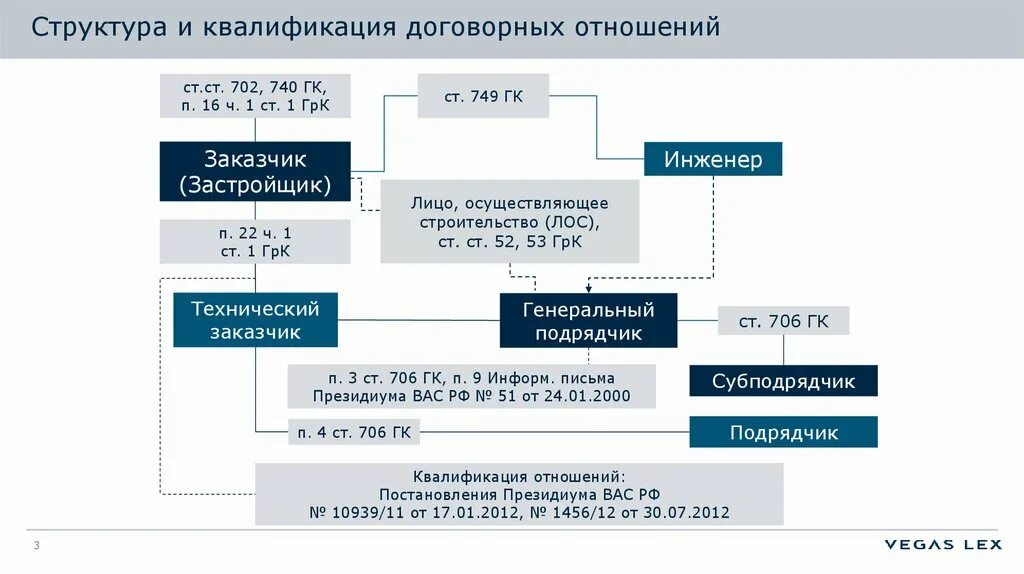 Структура и квалификация договорных отношений

ст.ст. 702, 740 ГК, п. 16 ч. 1 ст. 1 ГрК

ст. 749 ГК

Заказчик (Застройщик)

Инженер

Лицо, осуществляющее строительство (ЛОС), ст. ст. 52, 53 ГрК

п. 22 ч. 1 ст. 1 ГрК

Технический заказчик

Генеральный подрядчик

ст. 706 ГК

п. 3 ст. 706 ГК, п. 9 Информ. письма Президиума ВАС РФ № 51 от 24.01.2000

Субподрядчик

п. 4 ст. 706 ГК

Подрядчик

Квалификация отношений: Постановления Президиума ВАС РФ № 10939/11 от 17.01.2012, № 1456/12 от 30.07.2012

3

VEGAS LEX